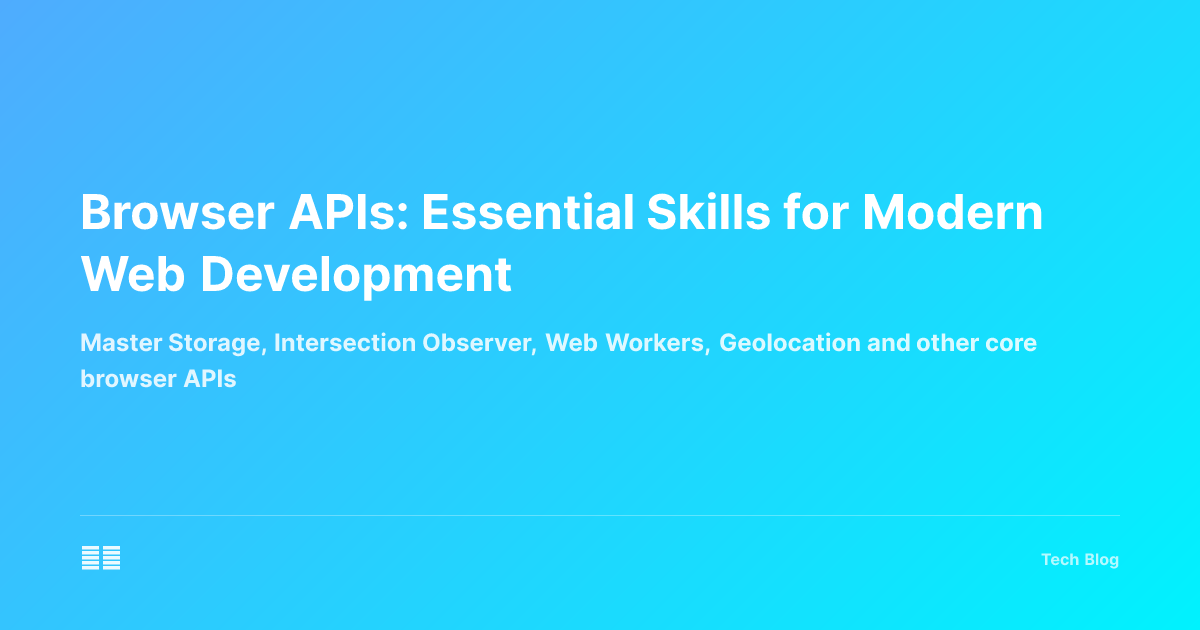 Browser APIs: Essential Skills for Modern Web Development

Master Storage, Intersection Observer, Web Workers, Geolocation and other core browser APIs

Tech Blog